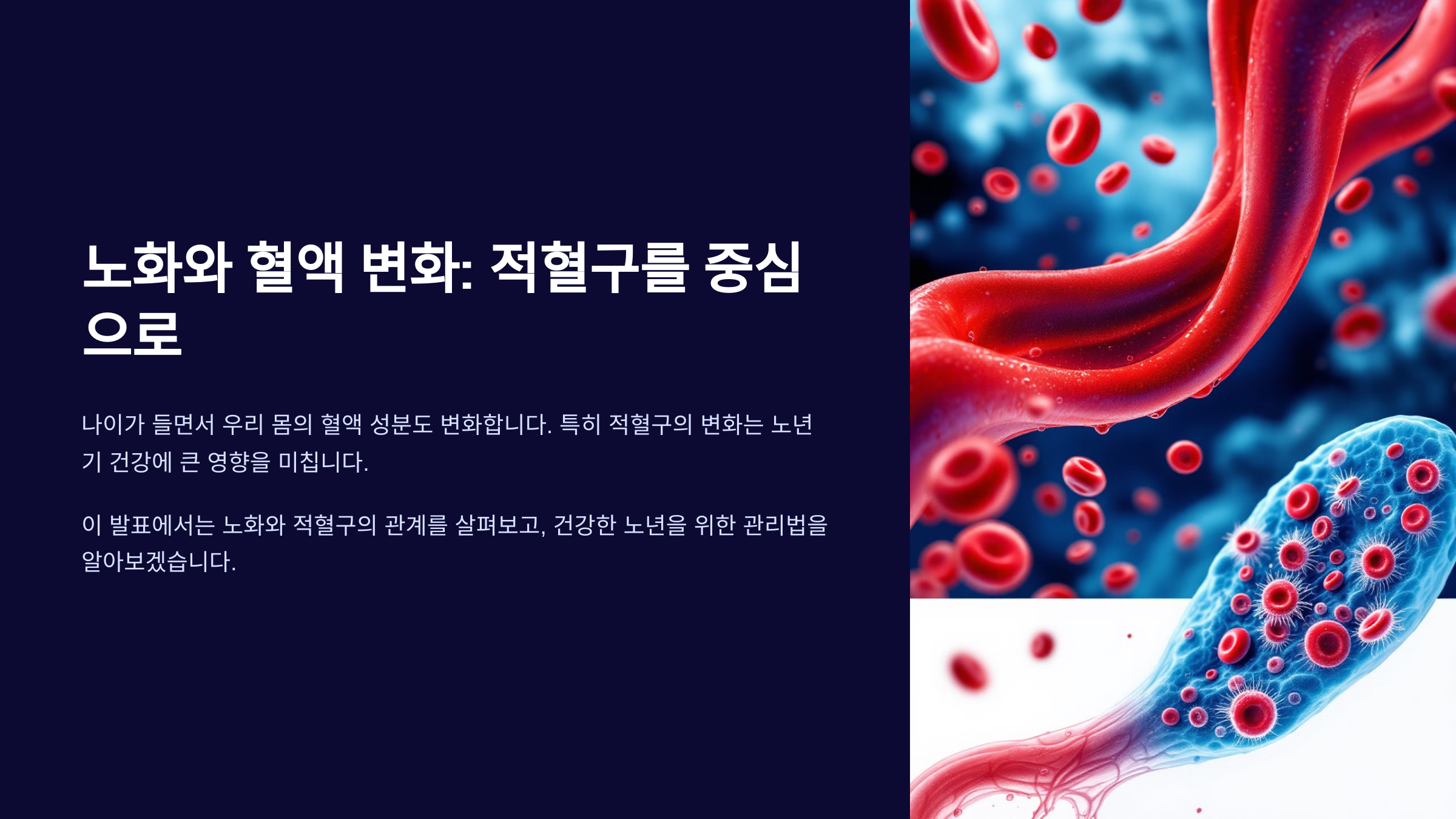 노화와 혈액 변화: 적혈구를 중심으로

나이가 들면서 우리 몸의 혈액 성분도 변화합니다. 특히 적혈구의 변화는 노년기 건강에 큰 영향을 미칩니다.

이 발표에서는 노화와 적혈구의 관계를 살펴보고, 건강한 노년을 위한 관리법을 알아보겠습니다.